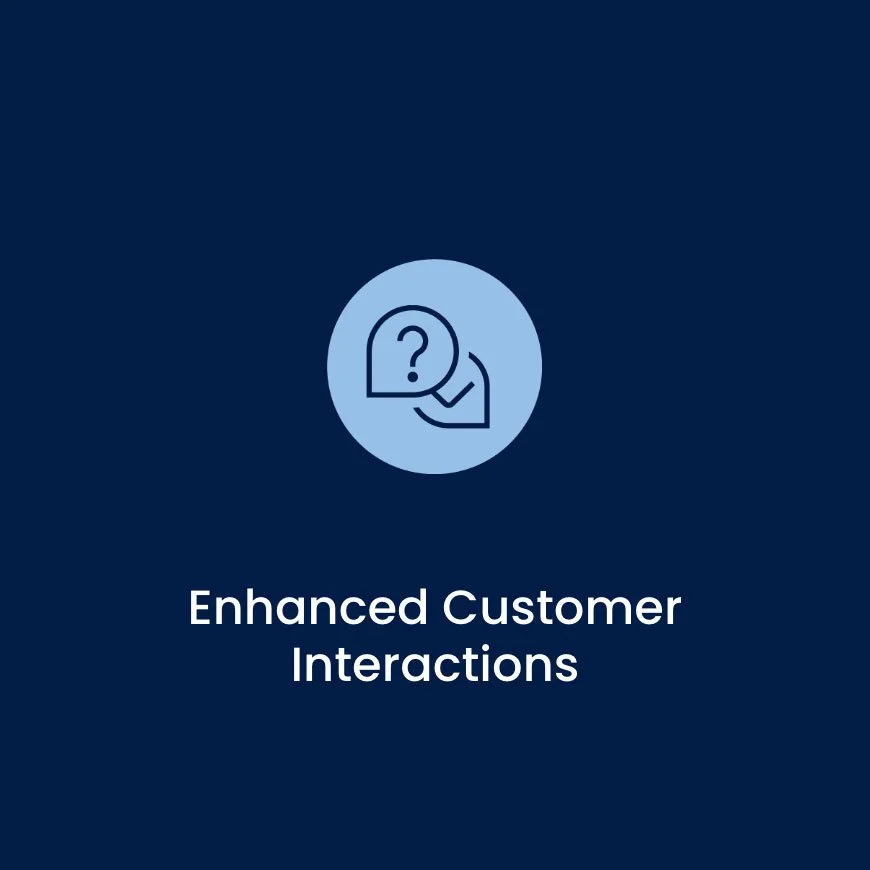 ?

Enhanced Customer Interactions